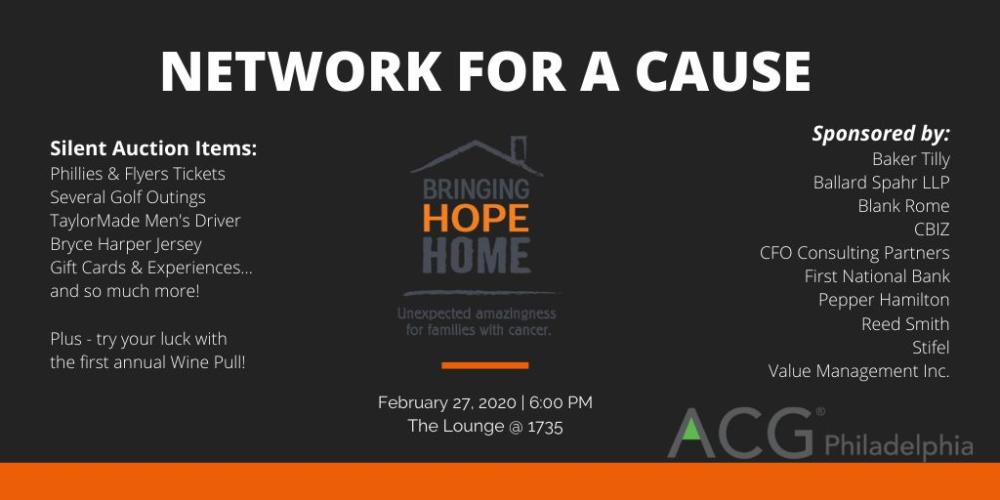 NETWORK FOR A CAUSE

Silent Auction Items:
Phillies & Flyers Tickets
Several Golf Outings
TaylorMade Men's Driver
Bryce Harper Jersey
Gift Cards & Experiences...
and so much more!

Plus - try your luck with the first annual Wine Pull!

BRINGING HOPE HOME

Unexpected amazingness for families with cancer.

February 27, 2020 | 6:00 PM
The Lounge @ 1735

Sponsored by:
Baker Tilly
Ballard Spahr LLP
Blank Rome
CBIZ
CFO Consulting Partners
First National Bank
Pepper Hamilton
Reed Smith
Stifel
Value Management Inc.

ACG® Philadelphia